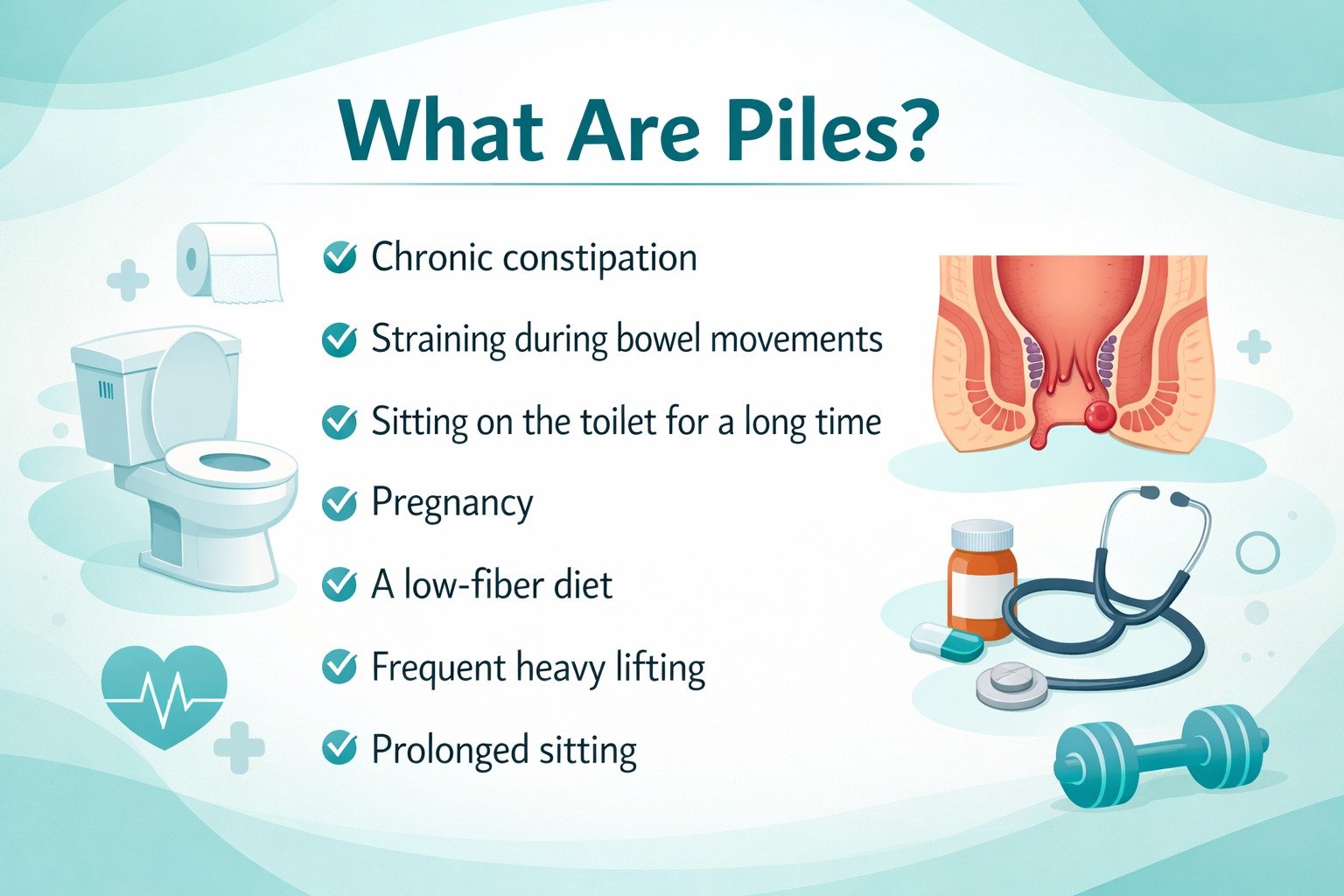 What Are Piles?

Chronic constipation

Straining during bowel movements

Sitting on the toilet for a long time

Pregnancy

A low-fiber diet

Frequent heavy lifting

Prolonged sitting